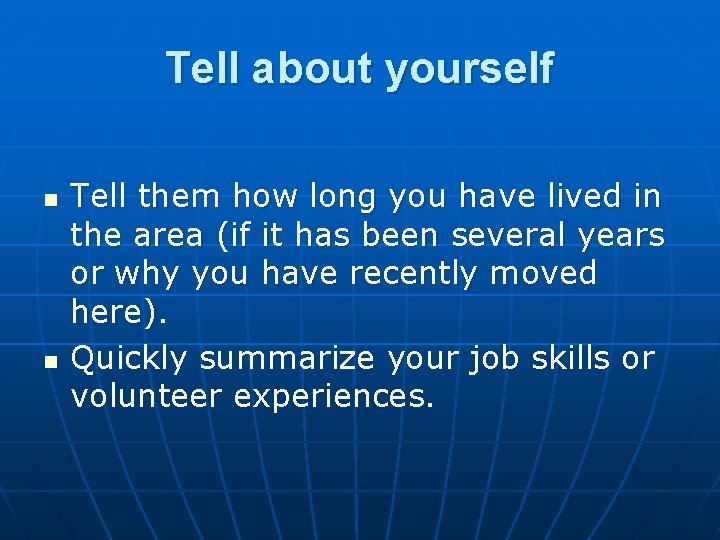 Tell about yourself

- Tell them how long you have lived in the area (if it has been several years or why you have recently moved here).
- Quickly summarize your job skills or volunteer experiences.